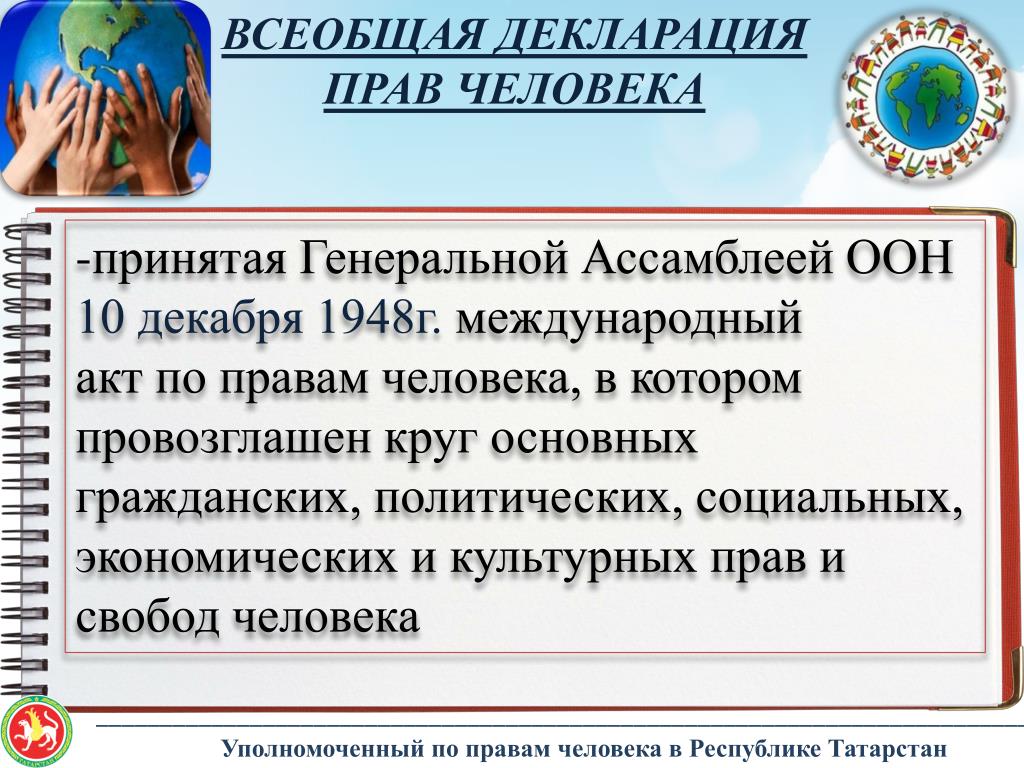 ВСЕОБЩАЯ ДЕКЛАРАЦИЯ ПРАВ ЧЕЛОВЕКА

-принятая Генеральной Ассамблеей ООН 10 декабря 1948г. международный акт по правам человека, в котором провозглашен круг основных гражданских, политических, социальных, экономических и культурных прав и свобод человека

Уполномоченный по правам человека в Республике Татарстан